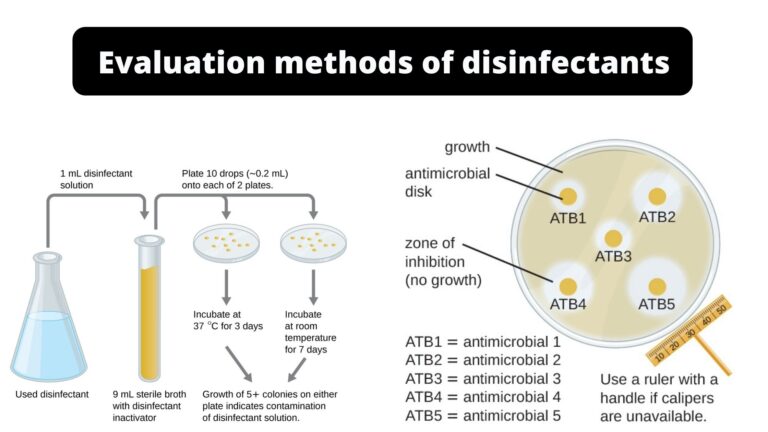 Evaluation methods of disinfectants

1 mL disinfectant solution

Plate 10 drops (~0.2 mL) onto each of 2 plates.

Incubate at 37 °C for 3 days

Incubate at room temperature for 7 days

Used disinfectant

9 mL sterile broth with disinfectant inactivator

Growth of 5+ colonies on either plate indicates contamination of disinfectant solution.

growth

antimicrobial disk

zone of inhibition (no growth)

ATB1

ATB2

ATB3

ATB4

ATB5

10 20 30 40 50

ATB1 = antimicrobial 1
ATB2 = antimicrobial 2
ATB3 = antimicrobial 3
ATB4 = antimicrobial 4
ATB5 = antimicrobial 5

Use a ruler with a handle if calipers are unavailable.